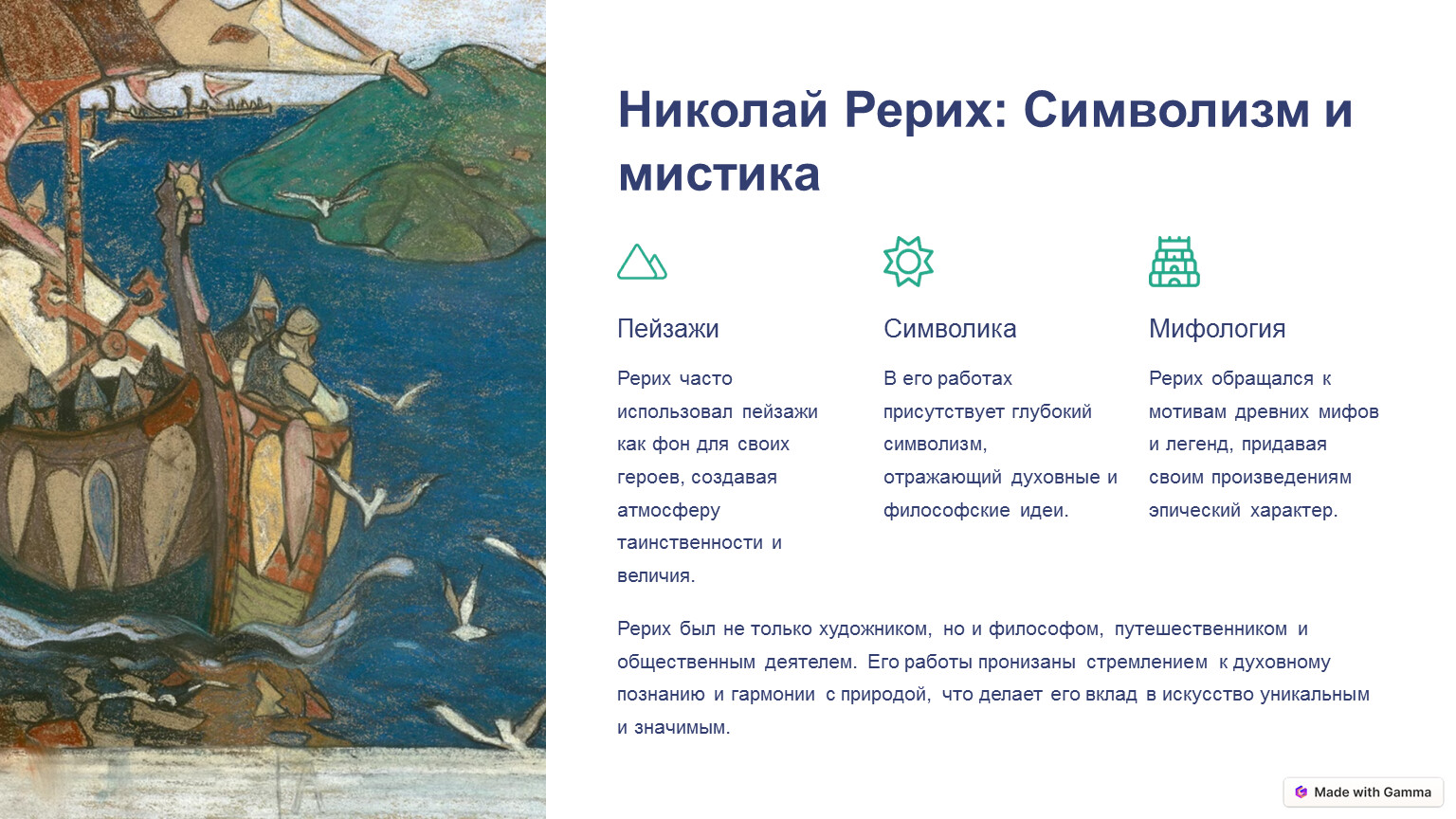 Николай Рерих: Символизм и мистика

Пейзажи

Рерих часто использовал пейзажи как фон для своих героев, создавая атмосферу таинственности и величия.

Символика

В его работах присутствует глубокий символизм, отражающий духовные и философские идеи.

Мифология

Рерих обращался к мотивам древних мифов и легенд, придавая своим произведениям эпический характер.

Рерих был не только художником, но и философом, путешественником и общественным деятелем. Его работы пронизаны стремлением к духовному познанию и гармонии с природой, что делает его вклад в искусство уникальным и значимым.

Made with Gamma